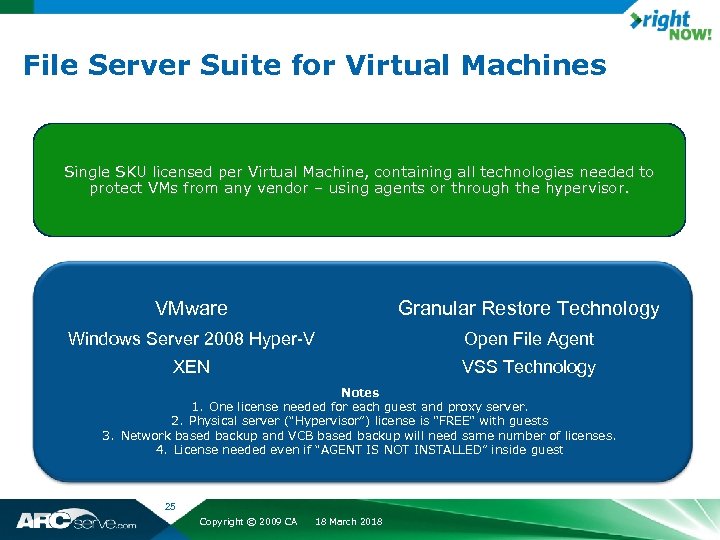 right NOW!

File Server Suite for Virtual Machines

Single SKU licensed per Virtual Machine, containing all technologies needed to protect VMs from any vendor – using agents or through the hypervisor.

VMware
Windows Server 2008 Hyper-V
XEN

Granular Restore Technology
Open File Agent
VSS Technology

Notes
1. One license needed for each guest and proxy server.
2. Physical server ("Hypervisor") license is "FREE" with guests
3. Network based backup and VCB based backup will need same number of licenses.
4. License needed even if "AGENT IS NOT INSTALLED" inside guest

25

ARCserve.com

Copyright © 2009 CA 18 March 2018